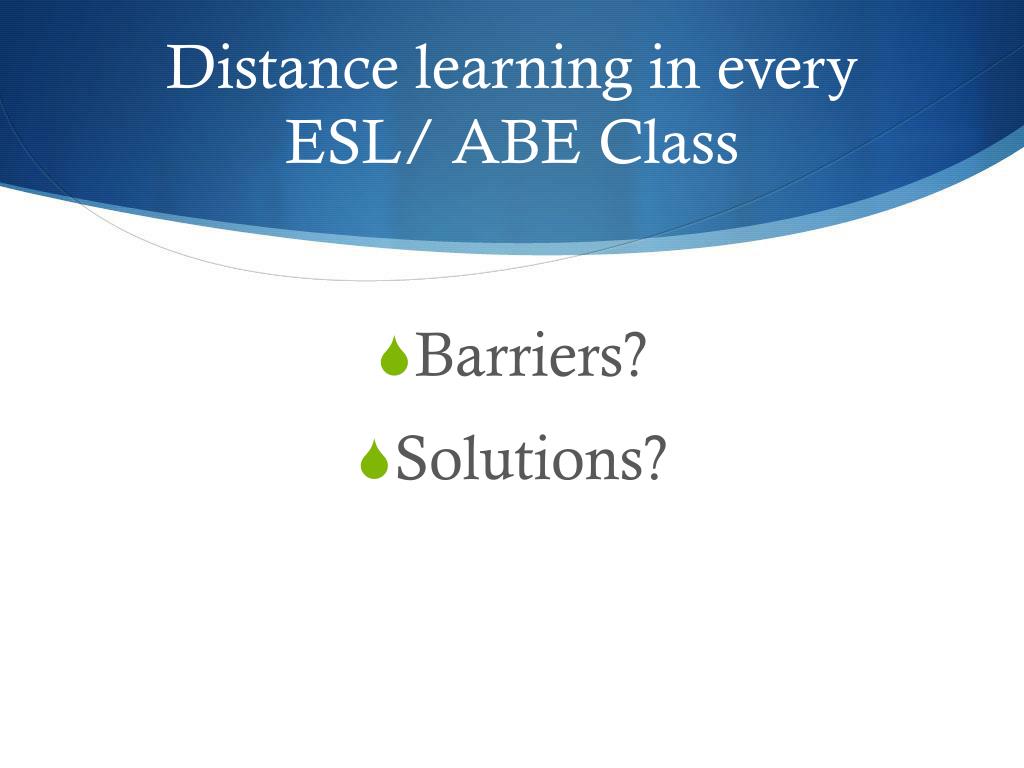 Distance learning in every ESL/ ABE Class

Barriers?

Solutions?